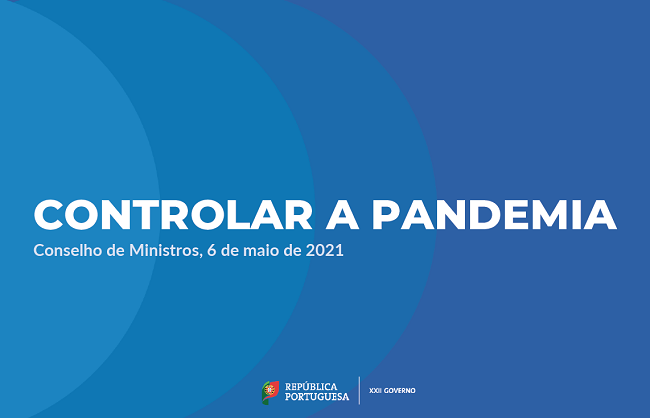 CONTROLAR A PANDEMIA

Conselho de Ministros, 6 de maio de 2021

REPÚBLICA PORTUGUESA

XXII GOVERNO